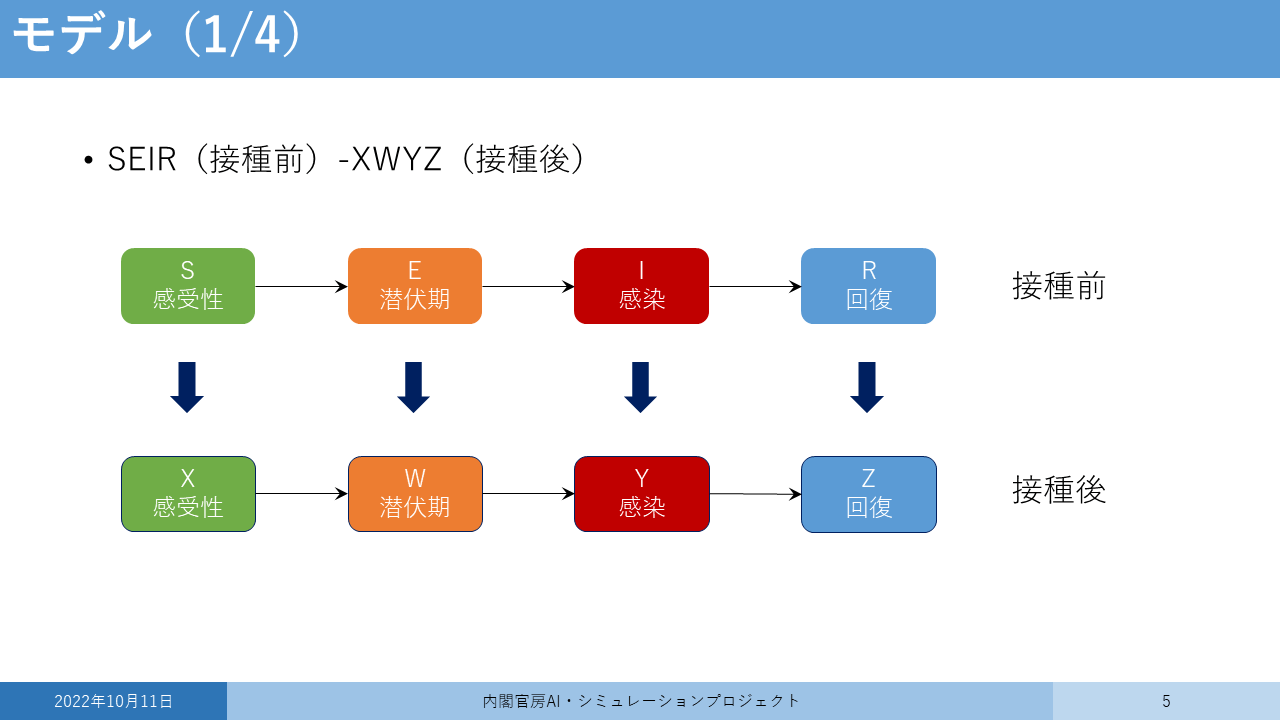 モデル（1/4）

• SEIR（接種前）-XWYZ（接種後）

S
感受性

E
潜伏期

I
感染

R
回復

接種前

X
感受性

W
潜伏期

Y
感染

Z
回復

接種後

2022年10月11日

内閣官房AI・シミュレーションプロジェクト

5